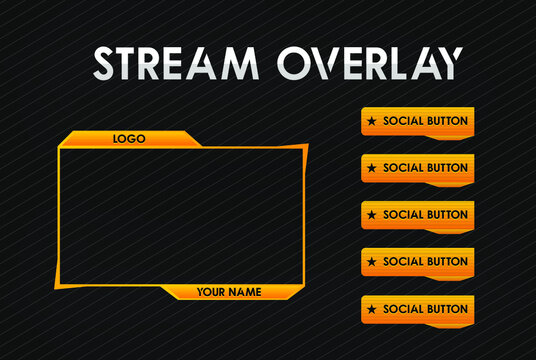 STREAM OVERLAY

LOGO

YOUR NAME

★ SOCIAL BUTTON

★ SOCIAL BUTTON

★ SOCIAL BUTTON

★ SOCIAL BUTTON

★ SOCIAL BUTTON